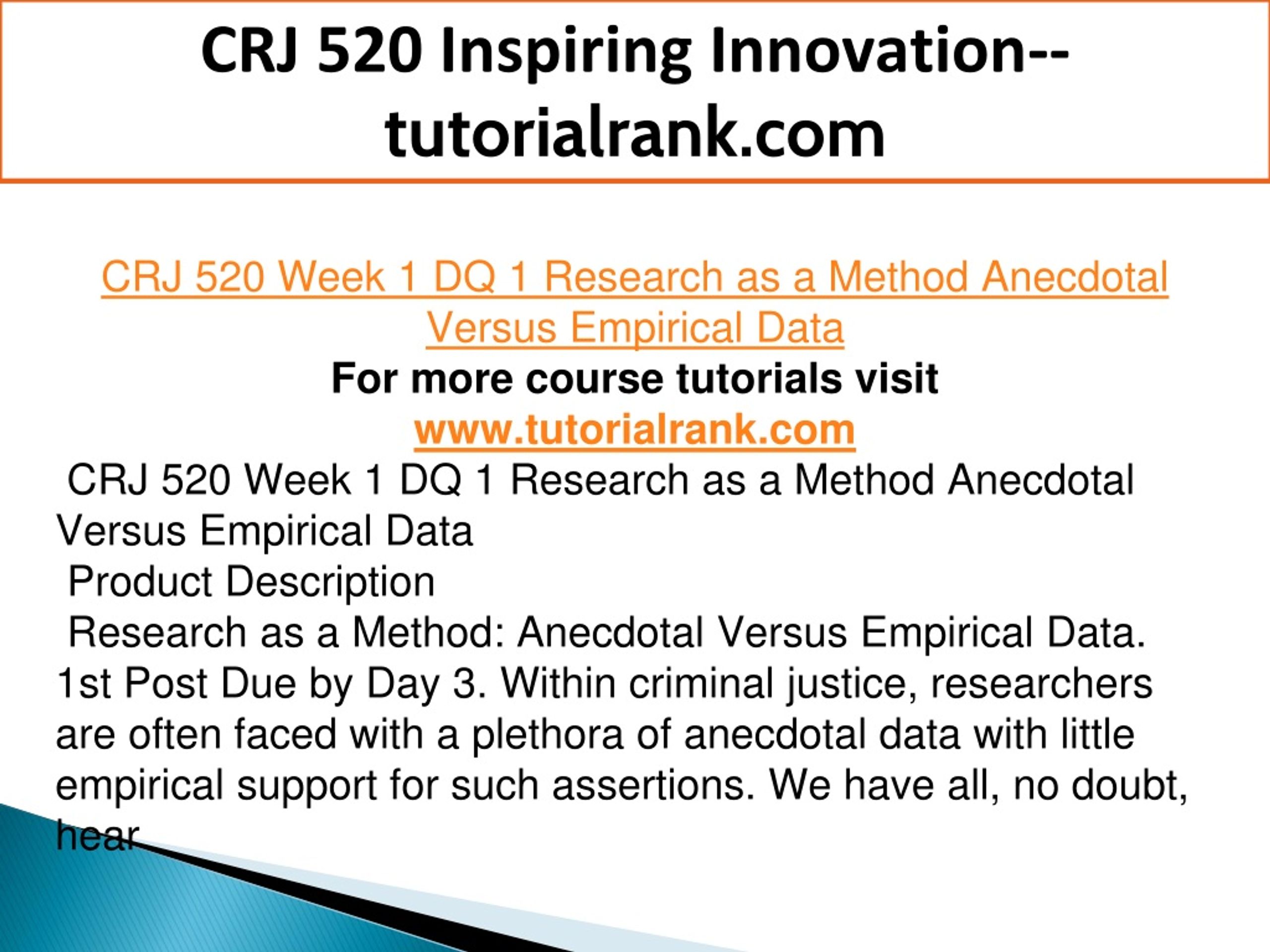 CRJ 520 Inspiring Innovation--tutorialrank.com

CRJ 520 Week 1 DQ 1 Research as a Method Anecdotal Versus Empirical Data
For more course tutorials visit
www.tutorialrank.com

CRJ 520 Week 1 DQ 1 Research as a Method Anecdotal Versus Empirical Data
Product Description
Research as a Method: Anecdotal Versus Empirical Data. 1st Post Due by Day 3. Within criminal justice, researchers are often faced with a plethora of anecdotal data with little empirical support for such assertions. We have all, no doubt, hear